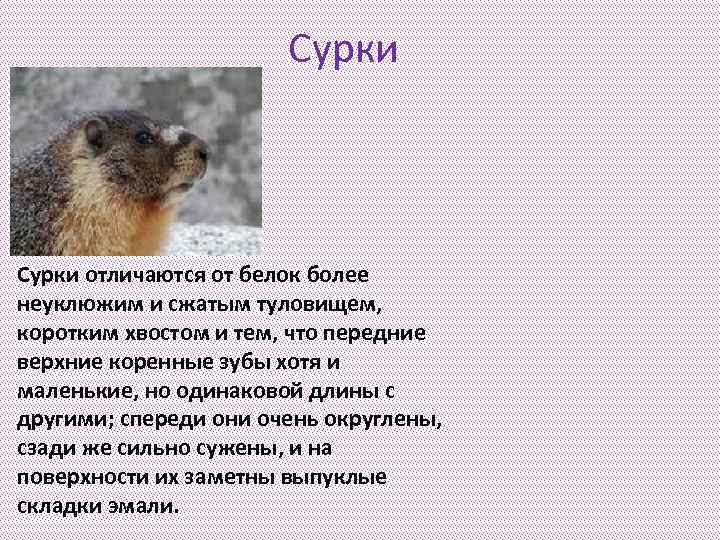 Сурки

Сурки отличаются от белок более неуклюжим и сжатым туловищем, коротким хвостом и тем, что передние верхние коренные зубы хотя и маленькие, но одинаковой длины с другими; спереди они очень округлены, сзади же сильно сужены, и на поверхности их заметны выпуклые складки эмали.